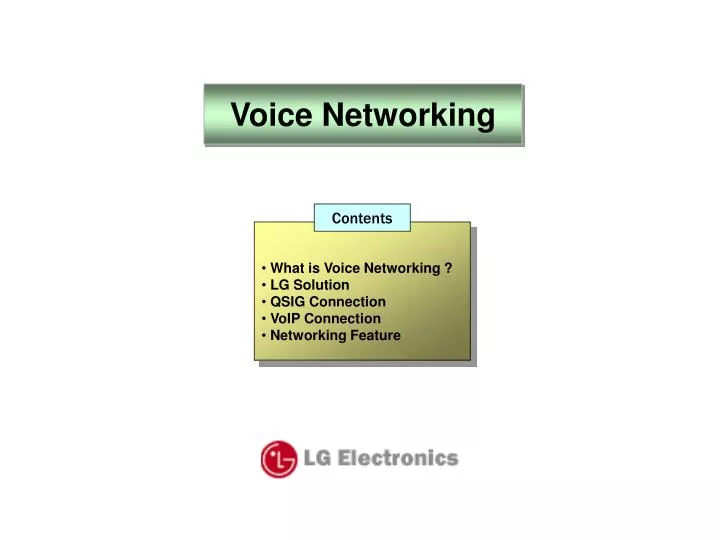 Voice Networking

Contents

• What is Voice Networking ?
• LG Solution
• QSIG Connection
• VoIP Connection
• Networking Feature

LG Electronics